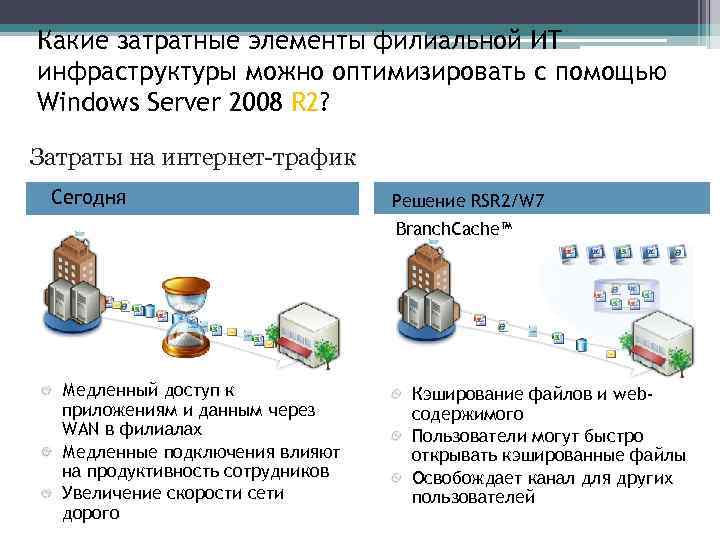 Какие затратные элементы филиальной ИТ инфраструктуры можно оптимизировать с помощью Windows Server 2008 R2?

Затраты на интернет-трафик

Сегодня

Медленный доступ к приложениям и данным через WAN в филиалах
Медленные подключения влияют на продуктивность сотрудников
Увеличение скорости сети дорого

Решение RSR2/W7

BranchCache™

Кэширование файлов и web-содержимого
Пользователи могут быстро открывать кэшированные файлы
Освобождает канал для других пользователей